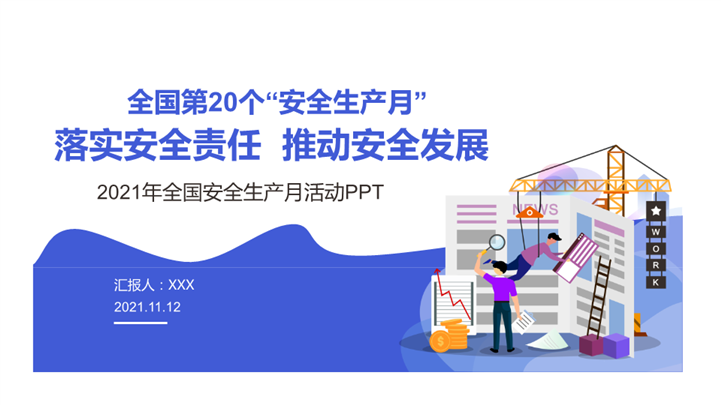 全国第20个“安全生产月”

落实安全责任 推动安全发展

2021年全国安全生产月活动PPT

汇报人：XXX

2021.11.12

NEWS

W
O
R
K

$